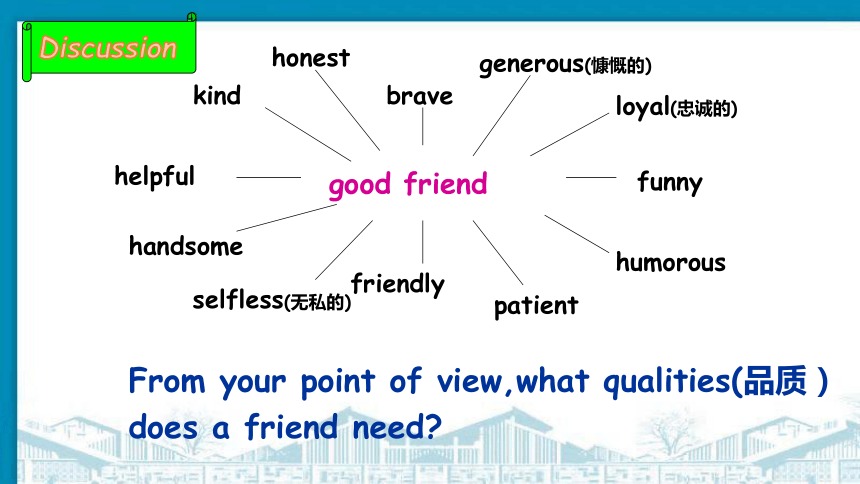 Discussion

honest

kind

brave

generous(慷慨的)

loyal(忠诚的)

helpful

good friend

funny

handsome

humorous

selfless(无私的)

friendly

patient

From your point of view,what qualities(品质 ) does a friend need?